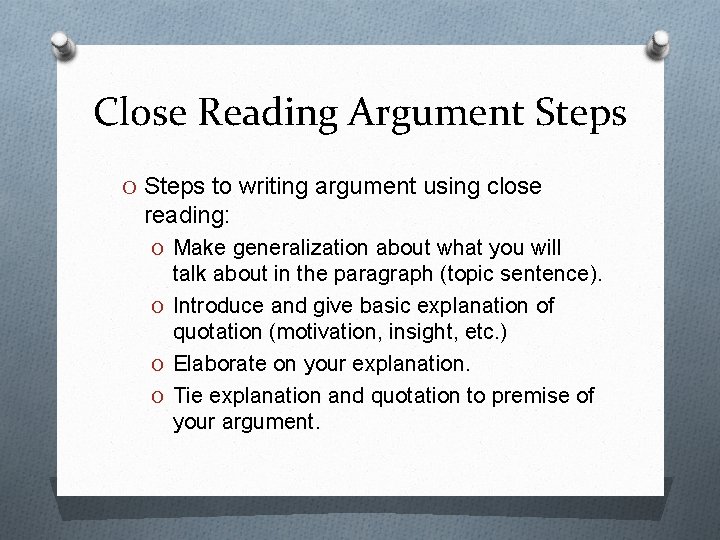 Close Reading Argument Steps

O Steps to writing argument using close reading:

O Make generalization about what you will talk about in the paragraph (topic sentence).

O Introduce and give basic explanation of quotation (motivation, insight, etc.)

O Elaborate on your explanation.

O Tie explanation and quotation to premise of your argument.